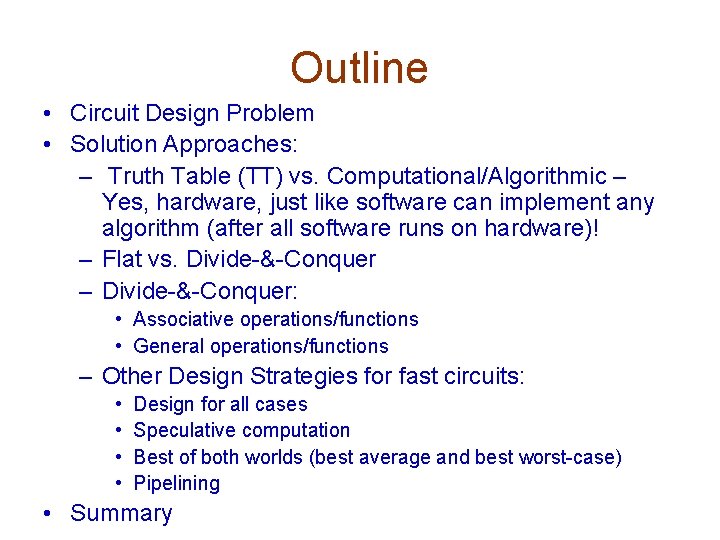 Outline

• Circuit Design Problem
• Solution Approaches:
– Truth Table (TT) vs. Computational/Algorithmic – Yes, hardware, just like software can implement any algorithm (after all software runs on hardware)!
– Flat vs. Divide-&-Conquer
– Divide-&-Conquer:
• Associative operations/functions
• General operations/functions
– Other Design Strategies for fast circuits:
• Design for all cases
• Speculative computation
• Best of both worlds (best average and best worst-case)
• Pipelining
• Summary